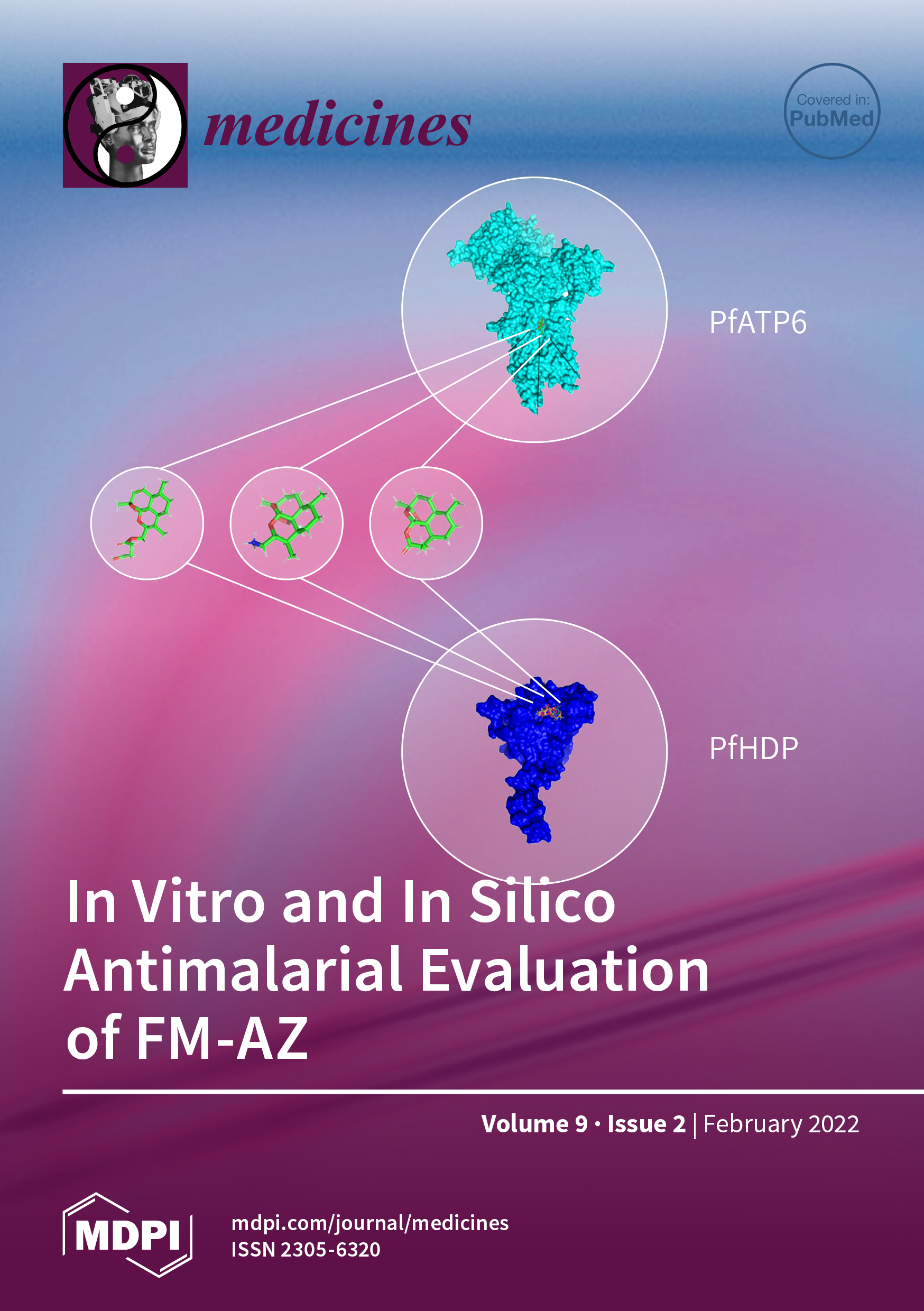 medicines

Covered in: PubMed

PfATP6

PfHDP

In Vitro and In Silico Antimalarial Evaluation of FM-AZ

Volume 9 · Issue 2 | February 2022

MDPI

mdpi.com/journal/medicines
ISSN 2305-6320